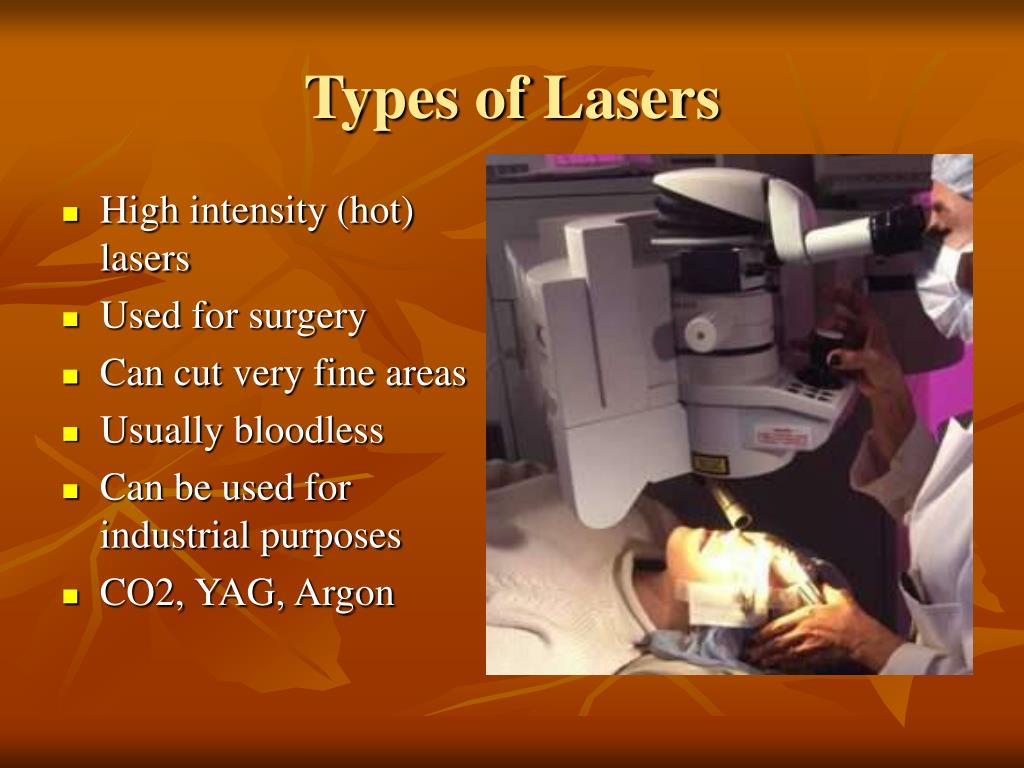 Types of Lasers

- High intensity (hot) lasers
- Used for surgery
- Can cut very fine areas
- Usually bloodless
- Can be used for industrial purposes
- CO2, YAG, Argon